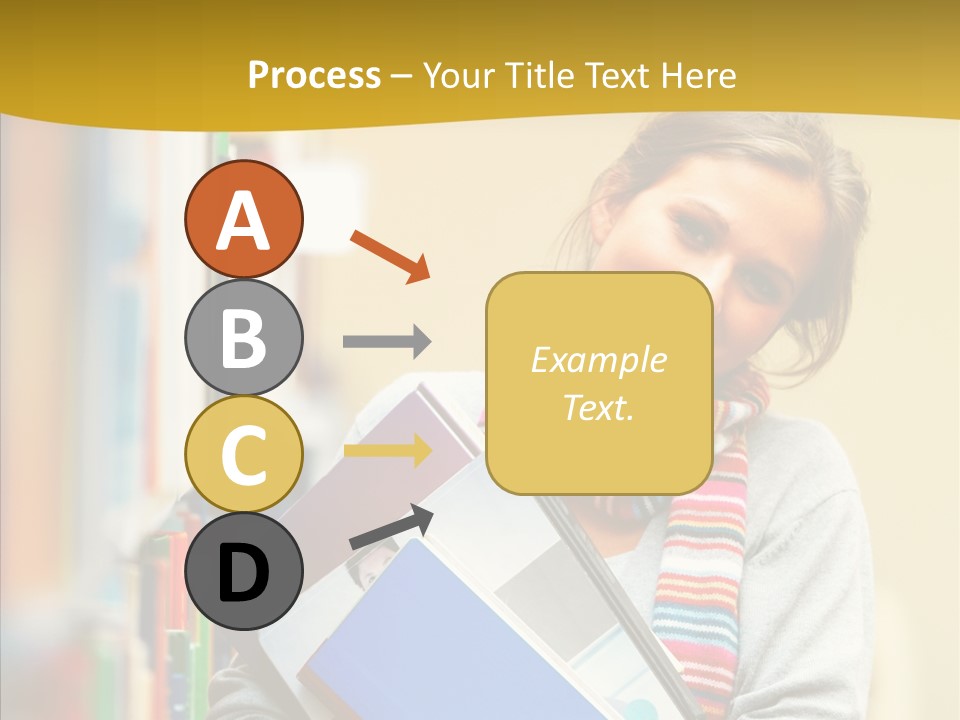 Process – Your Title Text Here

A

B

C

D

Example Text.